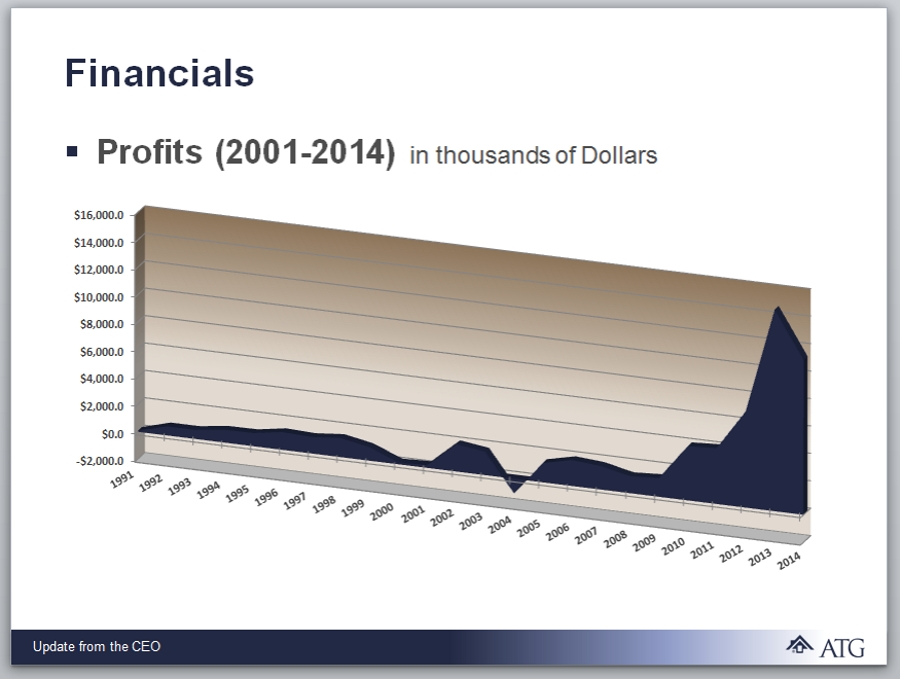 Financials

▪ Profits (2001-2014) in thousands of Dollars

$16,000.0
$14,000.0
$12,000.0
$10,000.0
$8,000.0
$6,000.0
$4,000.0
$2,000.0
$0.0
-$2,000.0

1991 1992 1993 1994 1995 1996 1997 1998 1999 2000 2001 2002 2003 2004 2005 2006 2007 2008 2009 2010 2011 2012 2013 2014

Update from the CEO

ATG